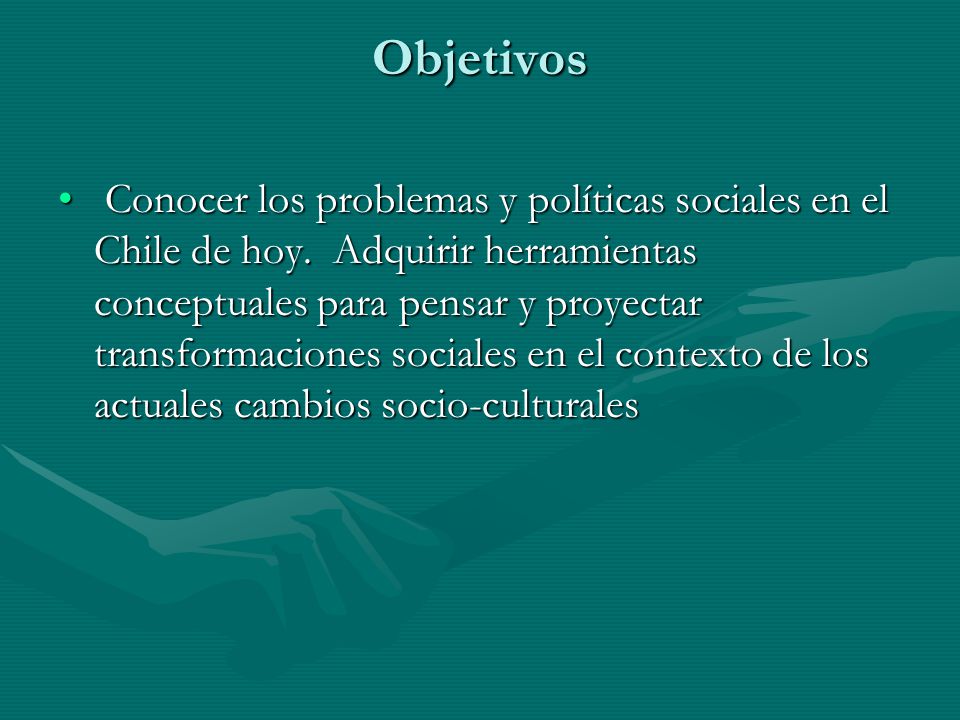 Objetivos

• Conocer los problemas y políticas sociales en el Chile de hoy. Adquirir herramientas conceptuales para pensar y proyectar transformaciones sociales en el contexto de los actuales cambios socio-culturales